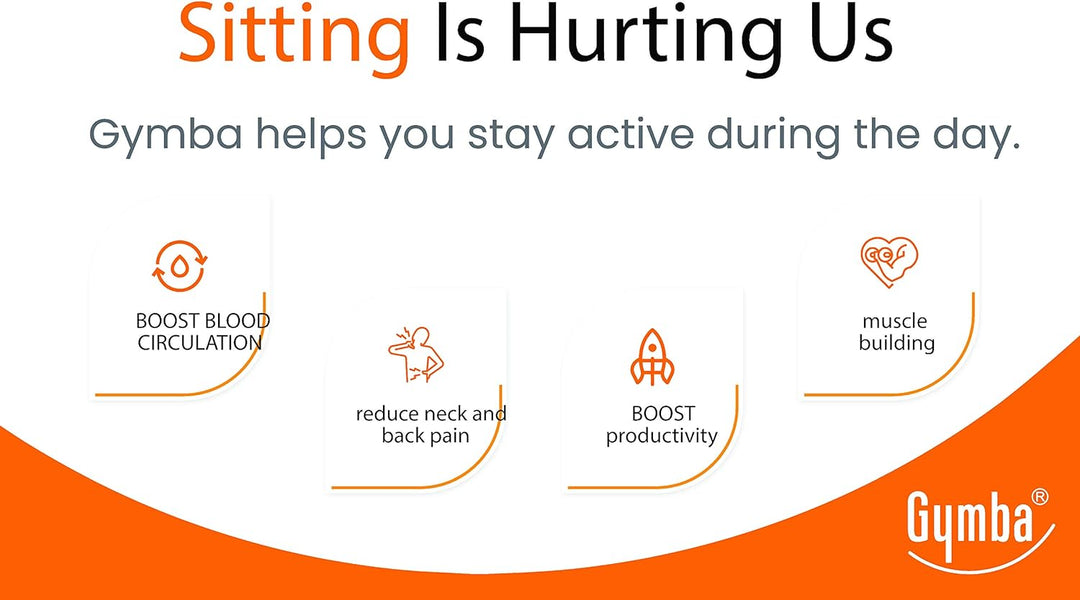 Sitting Is Hurting Us

Gymba helps you stay active during the day.

BOOST BLOOD CIRCULATION

reduce neck and back pain

BOOST productivity

muscle building

Gymba®